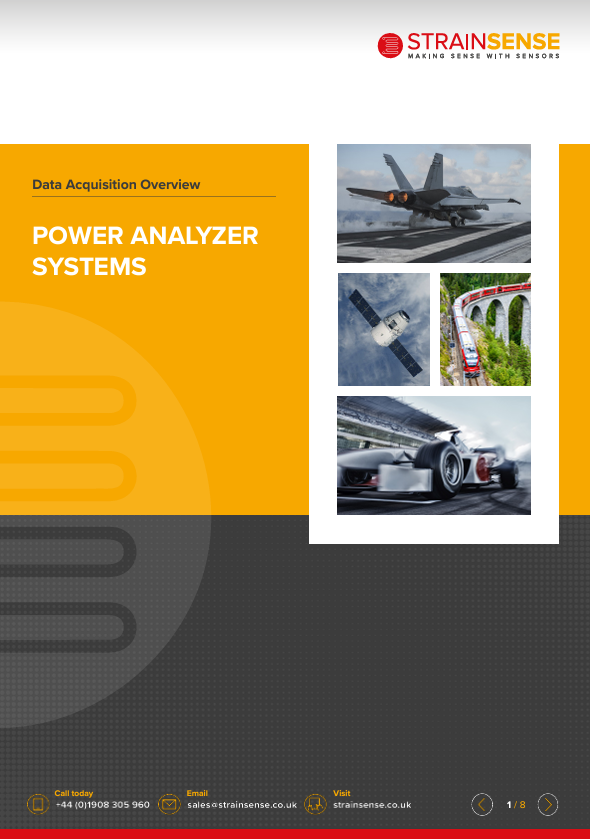 STRAINSENSE
MAKING SENSE WITH SENSORS

Data Acquisition Overview

POWER ANALYZER SYSTEMS

Call today
+44 (0)1908 305 960

Email
sales@strainsense.co.uk

Visit
strainsense.co.uk

1 / 8